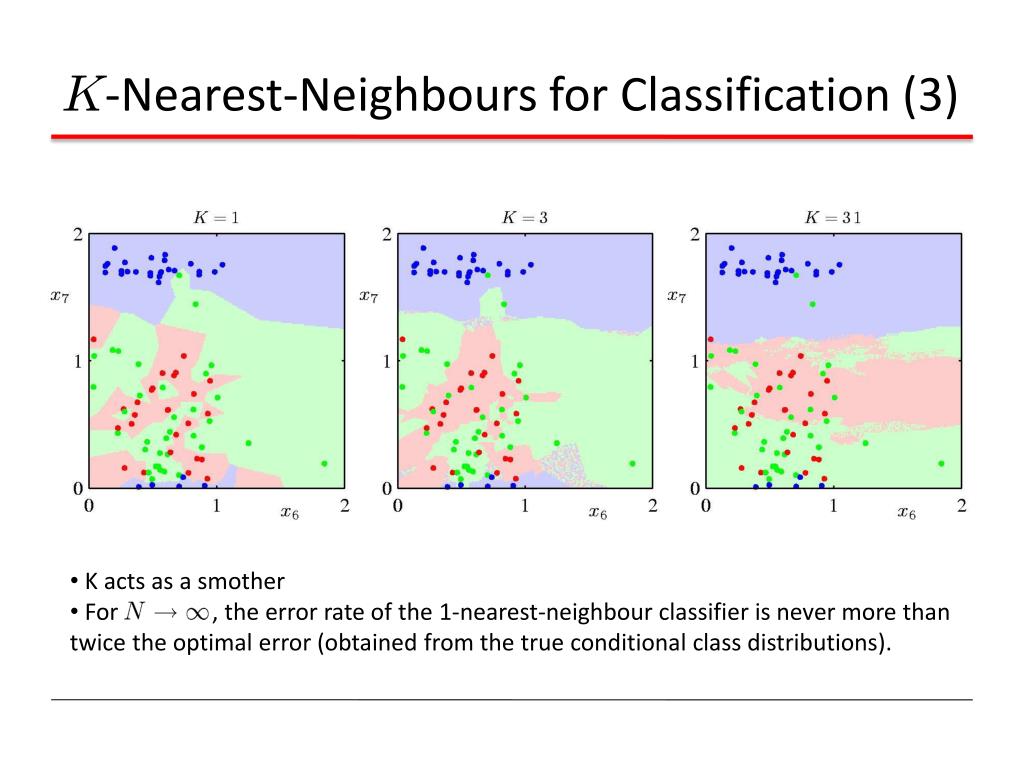 $K$-Nearest-Neighbours for Classification (3)

$K = 1$

2

$x_7$

1

0

0

1

$x_6$

2

$K = 3$

2

$x_7$

1

0

0

1

$x_6$

2

$K = 31$

2

$x_7$

1

0

0

1

$x_6$

2

• K acts as a smother
• For $N \to \infty$, the error rate of the 1-nearest-neighbour classifier is never more than twice the optimal error (obtained from the true conditional class distributions).